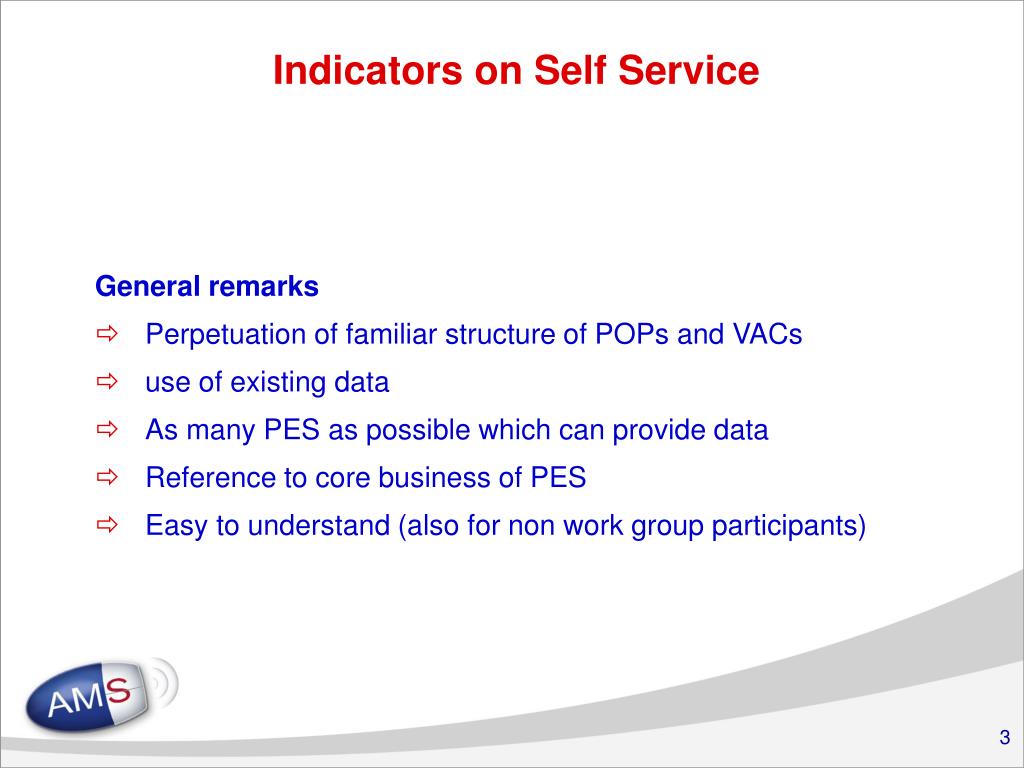 Indicators on Self Service

General remarks

⇨ Perpetuation of familiar structure of POPs and VACs

⇨ use of existing data

⇨ As many PES as possible which can provide data

⇨ Reference to core business of PES

⇨ Easy to understand (also for non work group participants)

AMS

3